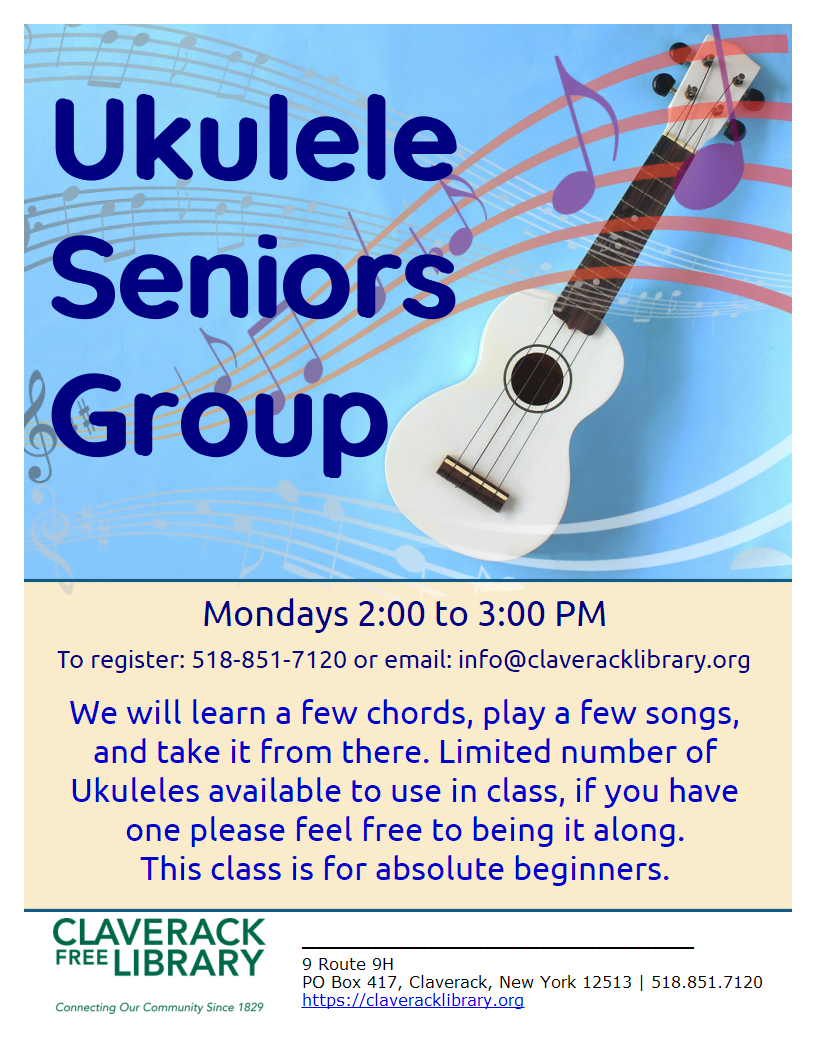 Ukulele Seniors Group

Mondays 2:00 to 3:00 PM

To register: 518-851-7120 or email: info@claveracklibrary.org

We will learn a few chords, play a few songs, and take it from there. Limited number of Ukuleles available to use in class, if you have one please feel free to being it along. This class is for absolute beginners.

CLAVERACK FREE LIBRARY

Connecting Our Community Since 1829

9 Route 9H
PO Box 417, Claverack, New York 12513 | 518.851.7120
https://claveracklibrary.org